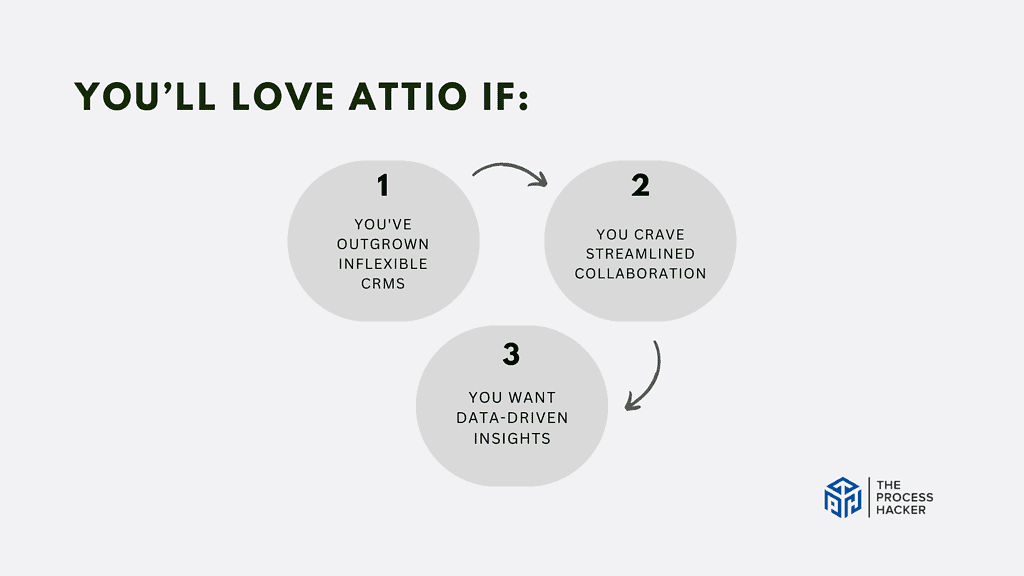 YOU'LL LOVE ATTIO IF:

1
YOU'VE OUTGROWN INFLEXIBLE CRMS

2
YOU CRAVE STREAMLINED COLLABORATION

3
YOU WANT DATA-DRIVEN INSIGHTS

THE PROCESS HACKER